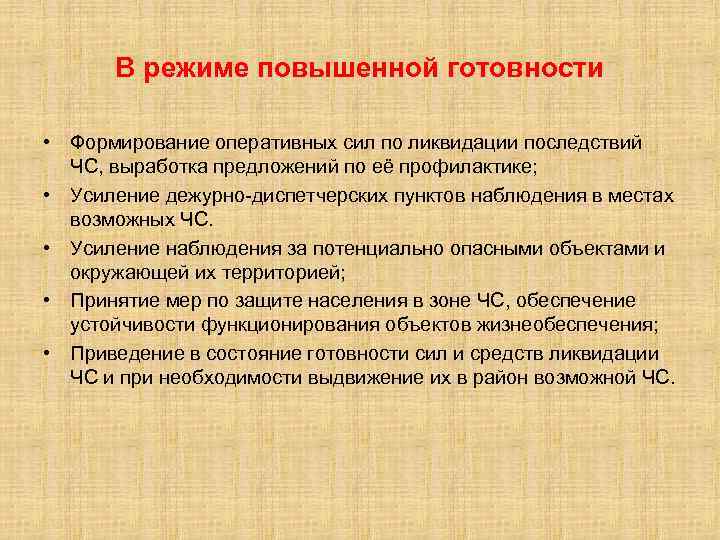 В режиме повышенной готовности

• Формирование оперативных сил по ликвидации последствий ЧС, выработка предложений по её профилактике;
• Усиление дежурно-диспетчерских пунктов наблюдения в местах возможных ЧС.
• Усиление наблюдения за потенциально опасными объектами и окружающей их территорией;
• Принятие мер по защите населения в зоне ЧС, обеспечение устойчивости функционирования объектов жизнеобеспечения;
• Приведение в состояние готовности сил и средств ликвидации ЧС и при необходимости выдвижение их в район возможной ЧС.